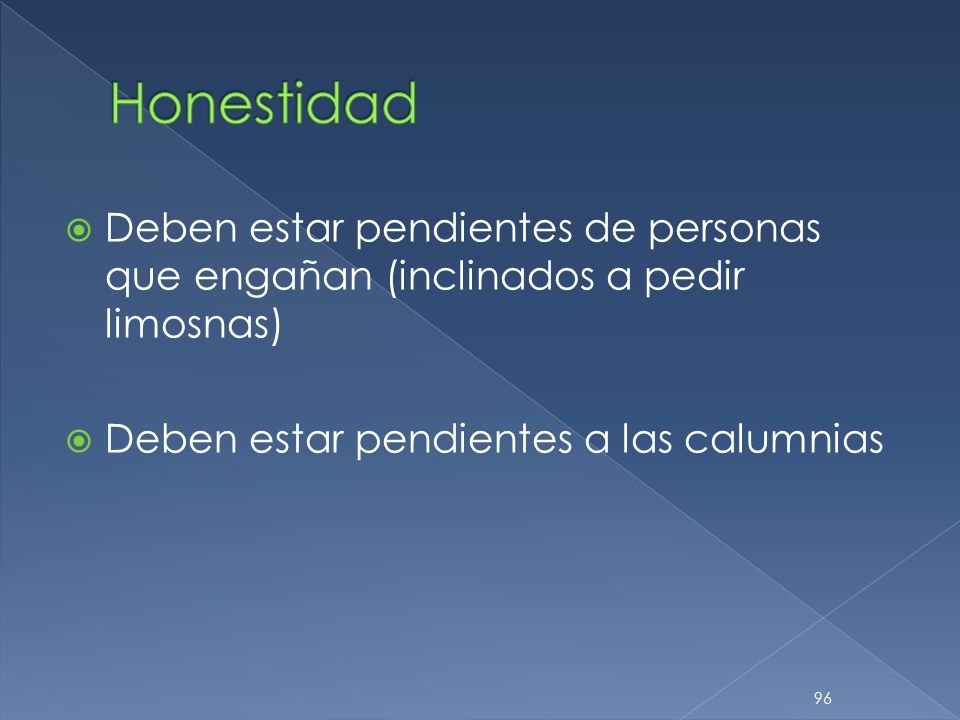 Honestidad

Deben estar pendientes de personas que engañan (inclinados a pedir limosnas)

Deben estar pendientes a las calumnias

96